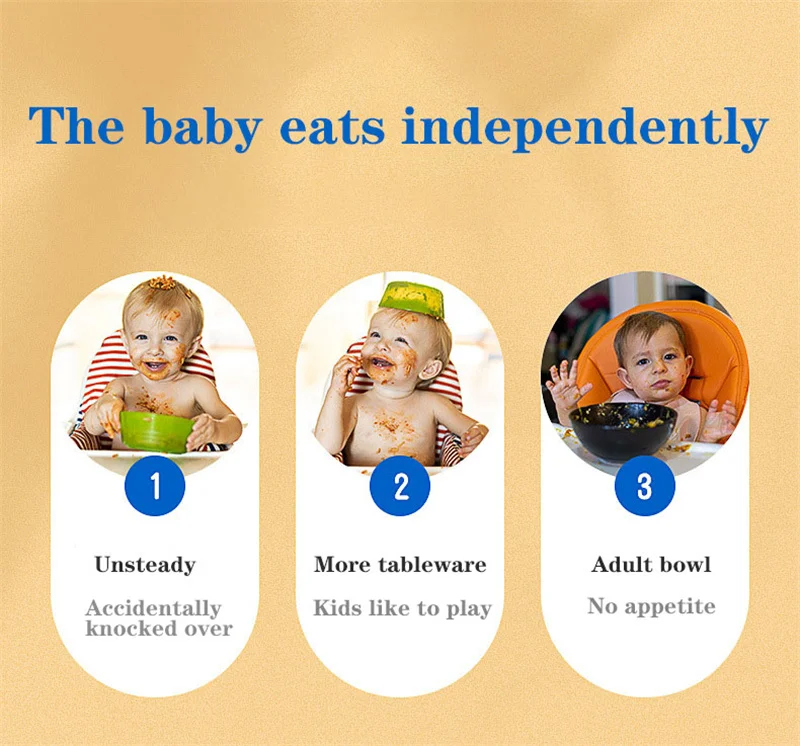 The baby eats independently

1

Unsteady

Accidentally knocked over

2

More tableware

Kids like to play

3

Adult bowl

No appetite